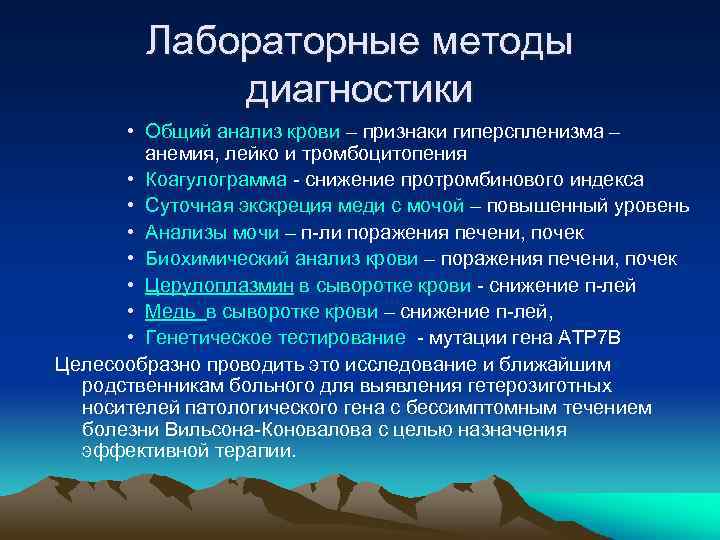 Лабораторные методы диагностики

• Общий анализ крови – признаки гиперспленизма – анемия, лейко и тромбоцитопения
• Коагулограмма - снижение протромбинового индекса
• Суточная экскреция меди с мочой – повышенный уровень
• Анализы мочи – п-ли поражения печени, почек
• Биохимический анализ крови – поражения печени, почек
• Церулоплазмин в сыворотке крови - снижение п-лей
• Медь в сыворотке крови – снижение п-лей,
• Генетическое тестирование - мутации гена АТР7В

Целесообразно проводить это исследование и ближайшим родственникам больного для выявления гетерозиготных носителей патологического гена с бессимптомным течением болезни Вильсона-Коновалова с целью назначения эффективной терапии.